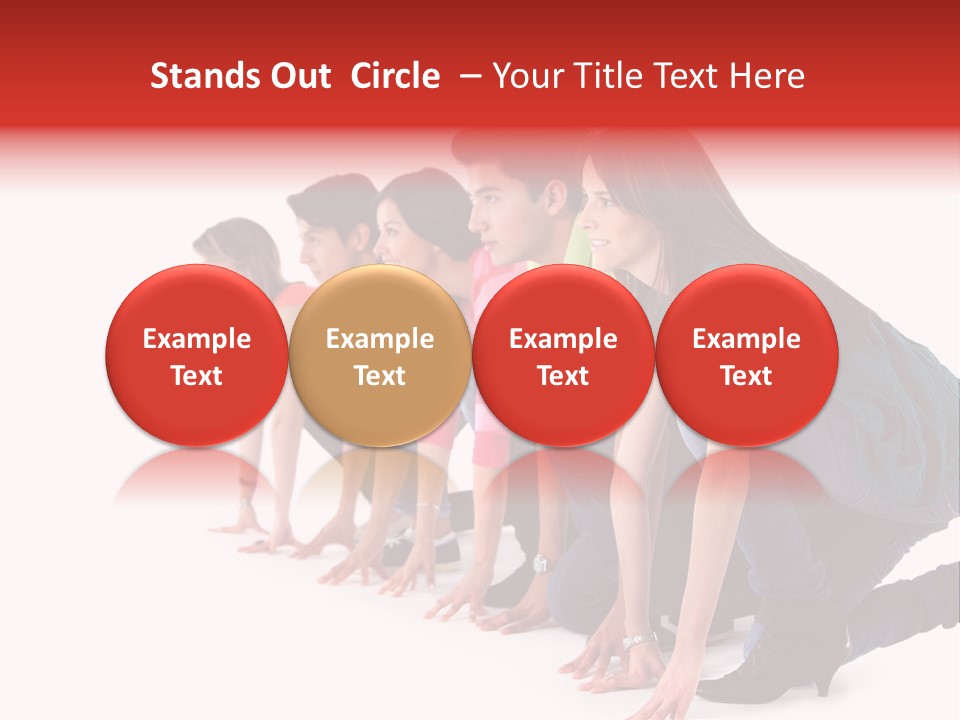 Stands Out Circle – Your Title Text Here

Example Text

Example Text

Example Text

Example Text